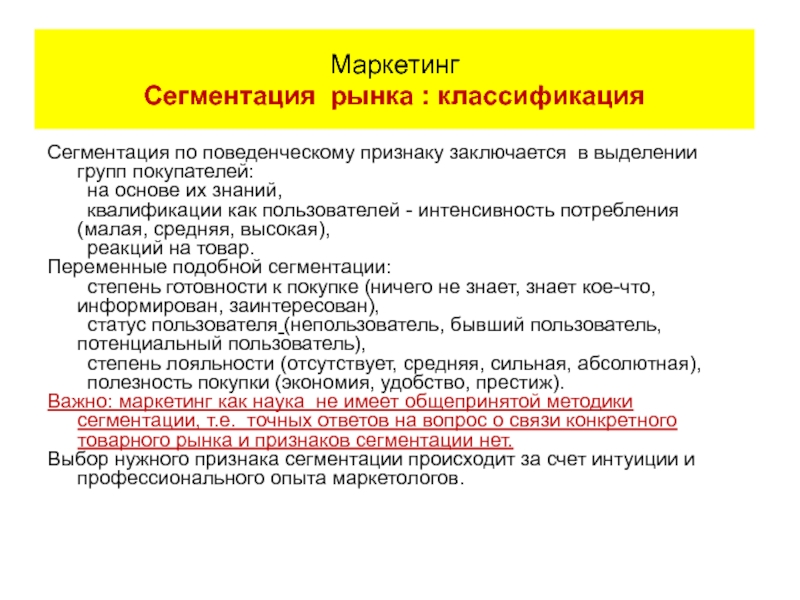 Маркетинг
Сегментация рынка : классификация

Сегментация по поведенческому признаку заключается в выделении групп покупателей:
на основе их знаний,
квалификации как пользователей - интенсивность потребления (малая, средняя, высокая),
реакций на товар.
Переменные подобной сегментации:
степень готовности к покупке (ничего не знает, знает кое-что, информирован, заинтересован),
статус пользователя (непользователь, бывший пользователь, потенциальный пользователь),
степень лояльности (отсутствует, средняя, сильная, абсолютная),
полезность покупки (экономия, удобство, престиж).
Важно: маркетинг как наука не имеет общепринятой методики сегментации, т.е. точных ответов на вопрос о связи конкретного товарного рынка и признаков сегментации нет.
Выбор нужного признака сегментации происходит за счет интуиции и профессионального опыта маркетологов.